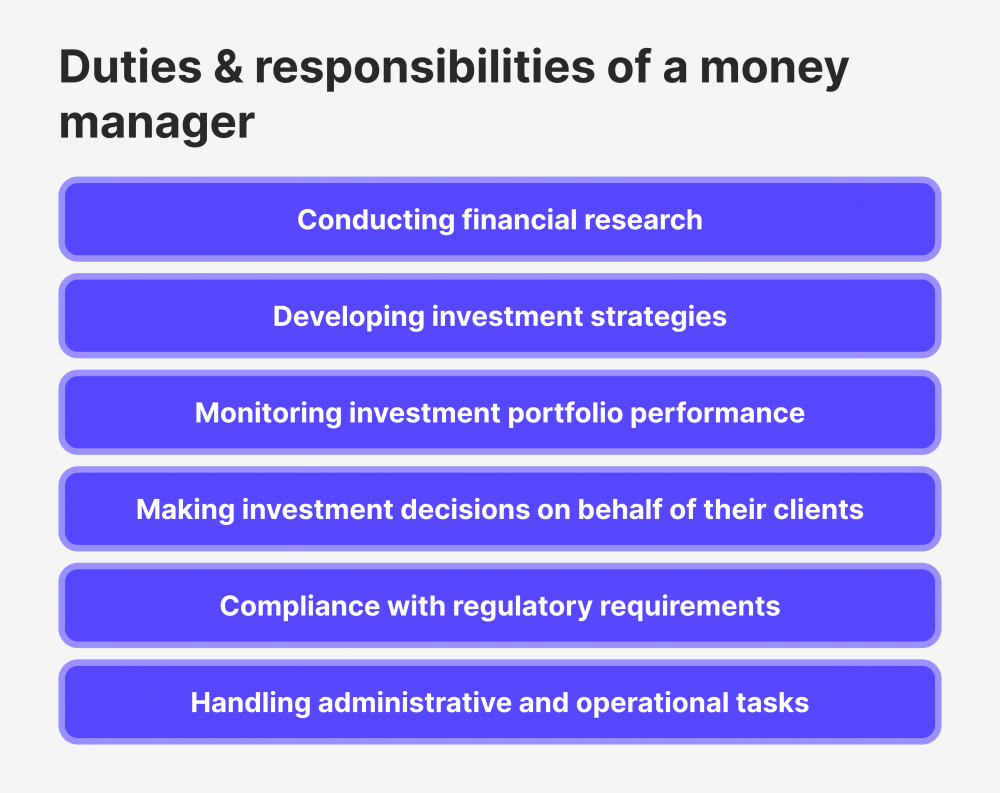 Duties & responsibilities of a money manager

Conducting financial research

Developing investment strategies

Monitoring investment portfolio performance

Making investment decisions on behalf of their clients

Compliance with regulatory requirements

Handling administrative and operational tasks